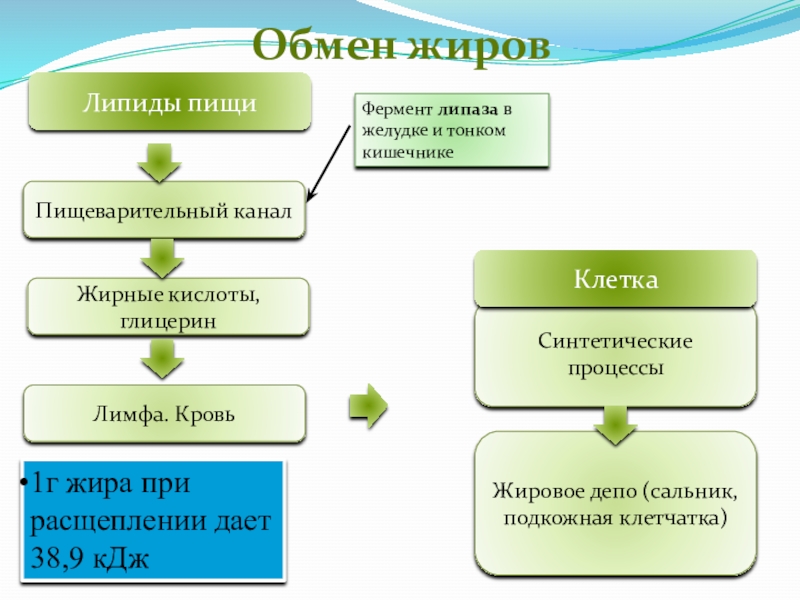 Обмен жиров

Липиды пищи

Фермент липаза в желудке и тонком кишечнике

Пищеварительный канал

Жирные кислоты, глицерин

Лимфа. Кровь

•1г жира при расщеплении дает 38,9 кДж

Клетка

Синтетические процессы

Жировое депо (сальник, подкожная клетчатка)